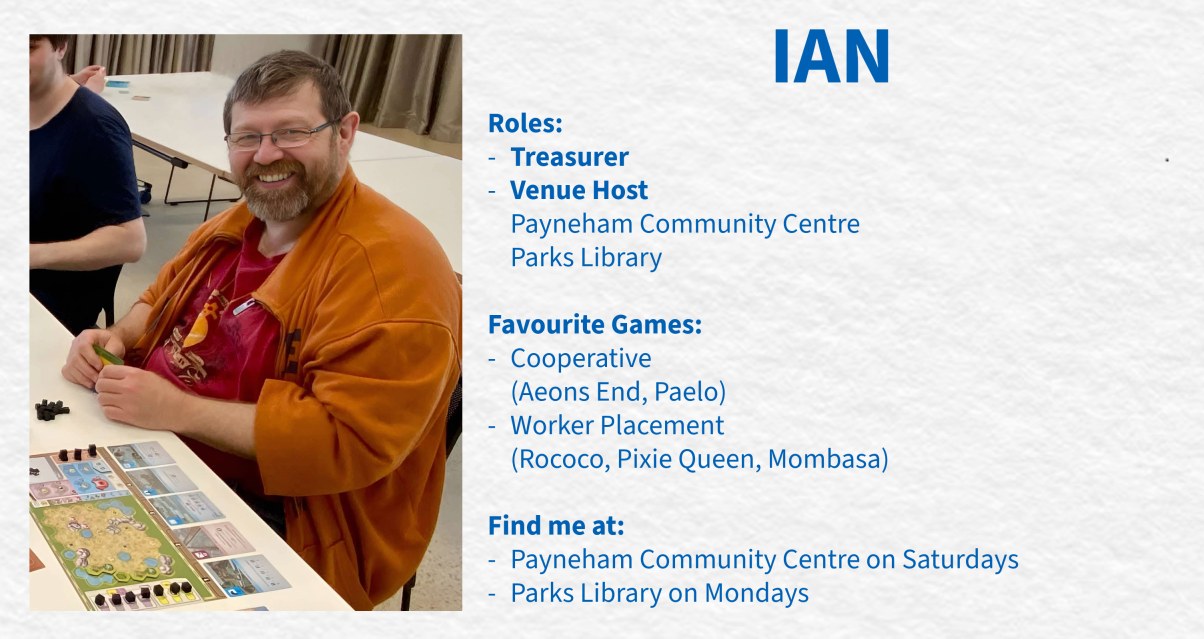 IAN

Roles:
- Treasurer
- Venue Host
Payneham Community Centre
Parks Library

Favourite Games:
- Cooperative
(Aeons End, Paelo)
- Worker Placement
(Rococo, Pixie Queen, Mombasa)

Find me at:
- Payneham Community Centre on Saturdays
- Parks Library on Mondays